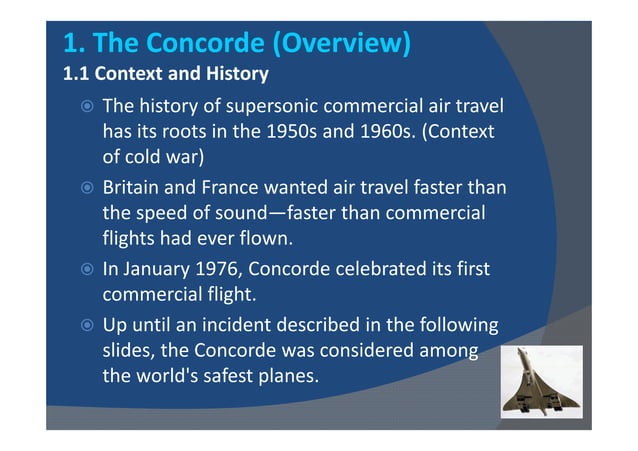 1. The Concorde (Overview)
1.1 Context and History

The history of supersonic commercial air travel has its roots in the 1950s and 1960s. (Context of cold war)

Britain and France wanted air travel faster than the speed of sound—faster than commercial flights had ever flown.

In January 1976, Concorde celebrated its first commercial flight.

Up until an incident described in the following slides, the Concorde was considered among the world's safest planes.